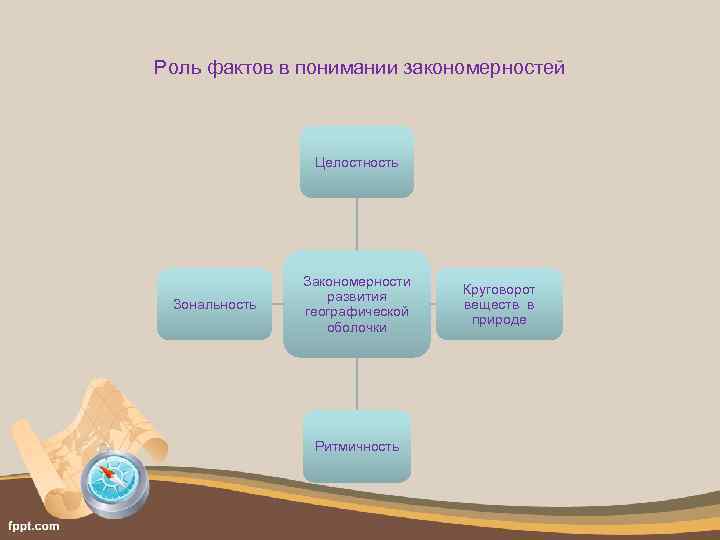 Роль фактов в понимании закономерностей

Целостность

Зональность

Закономерности развития географической оболочки

Круговорот веществ в природе

Ритмичность

fppt.com